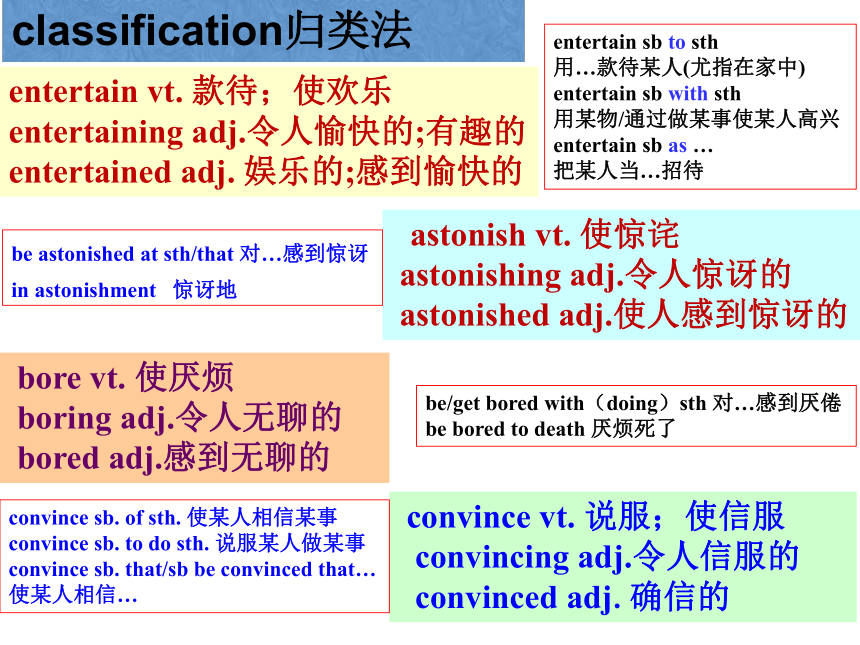 classification归类法

entertain vt. 款待；使欢乐
entertaining adj.令人愉快的;有趣的
entertained adj. 娱乐的;感到愉快的

entertain sb to sth
用…款待某人(尤指在家中)
entertain sb with sth
用某物/通过做某事使某人高兴
entertain sb as …
把某人当…招待

be astonished at sth/that 对…感到惊讶
in astonishment 惊讶地

astonish vt. 使惊诧
astonishing adj.令人惊讶的
astonished adj.使人感到惊讶的

bore vt. 使厌烦
boring adj.令人无聊的
bored adj.感到无聊的

be/get bored with（doing）sth 对…感到厌倦
be bored to death 厌烦死了

convince sb. of sth. 使某人相信某事
convince sb. to do sth. 说服某人做某事
convince sb. that/sb be convinced that…
使某人相信…

convince vt. 说服；使信服
convincing adj.令人信服的
convinced adj. 确信的